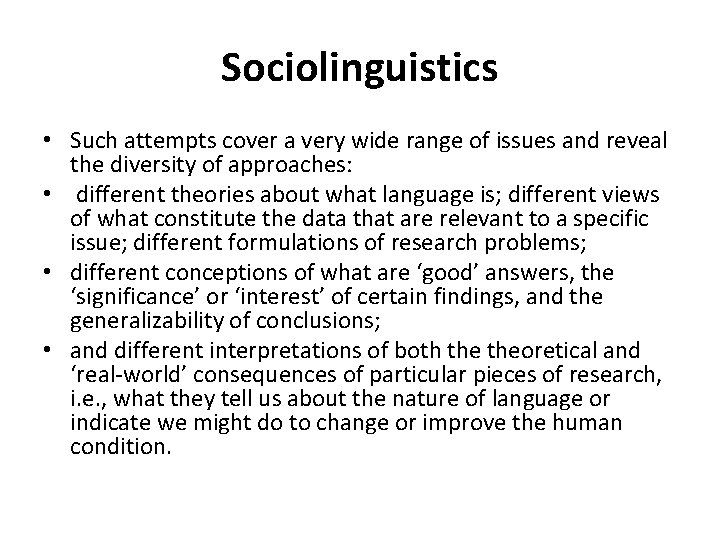 Sociolinguistics

• Such attempts cover a very wide range of issues and reveal the diversity of approaches:
• different theories about what language is; different views of what constitute the data that are relevant to a specific issue; different formulations of research problems;
• different conceptions of what are ‘good’ answers, the ‘significance’ or ‘interest’ of certain findings, and the generalizability of conclusions;
• and different interpretations of both the theoretical and ‘real-world’ consequences of particular pieces of research, i.e., what they tell us about the nature of language or indicate we might do to change or improve the human condition.